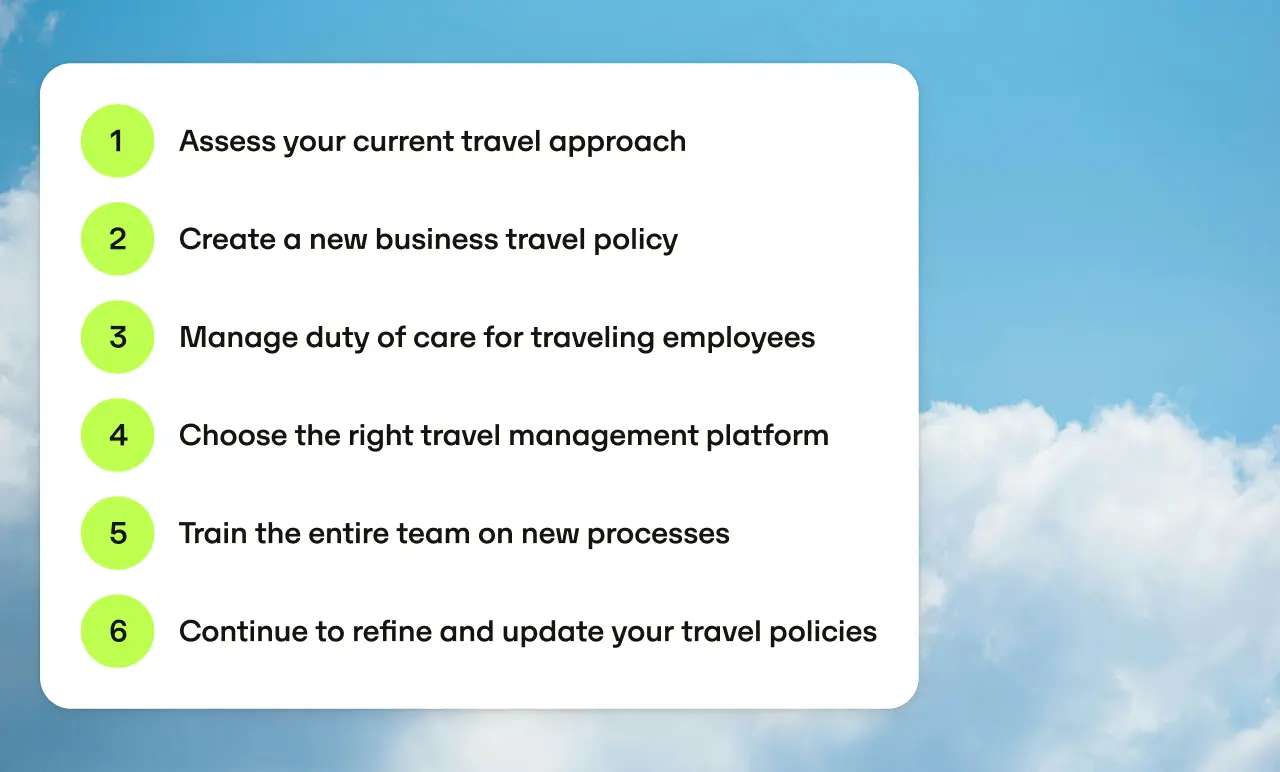 1 Assess your current travel approach

2 Create a new business travel policy

3 Manage duty of care for traveling employees

4 Choose the right travel management platform

5 Train the entire team on new processes

6 Continue to refine and update your travel policies